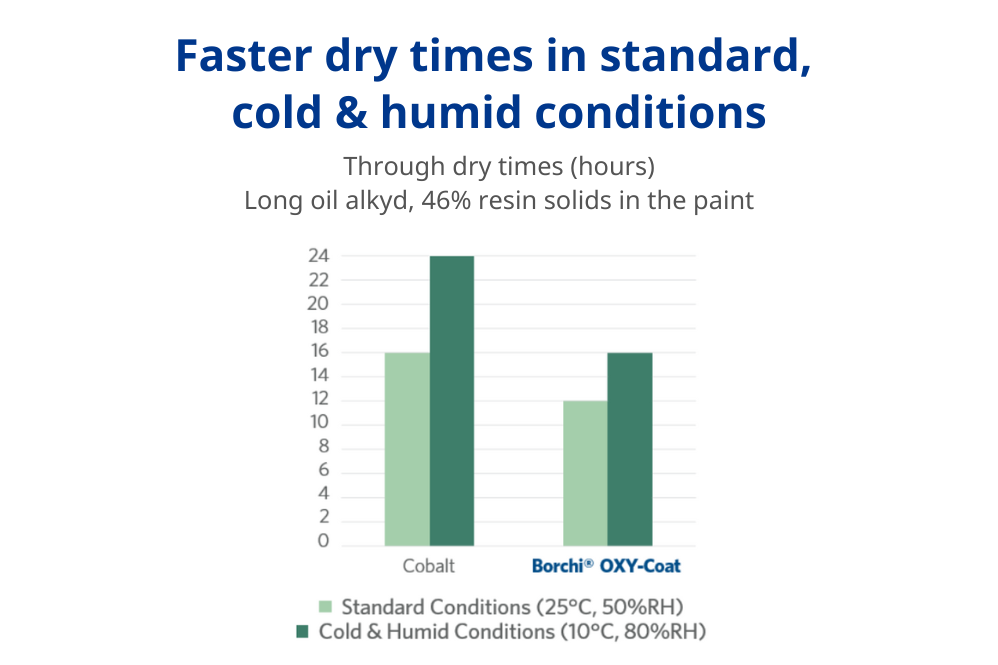 Faster dry times in standard, cold & humid conditions

Through dry times (hours)
Long oil alkyd, 46% resin solids in the paint

24
22
20
18
16
14
12
10
8
6
4
2
0

Cobalt

Borchi® OXY-Coat

Standard Conditions (25°C, 50%RH)
Cold & Humid Conditions (10°C, 80%RH)